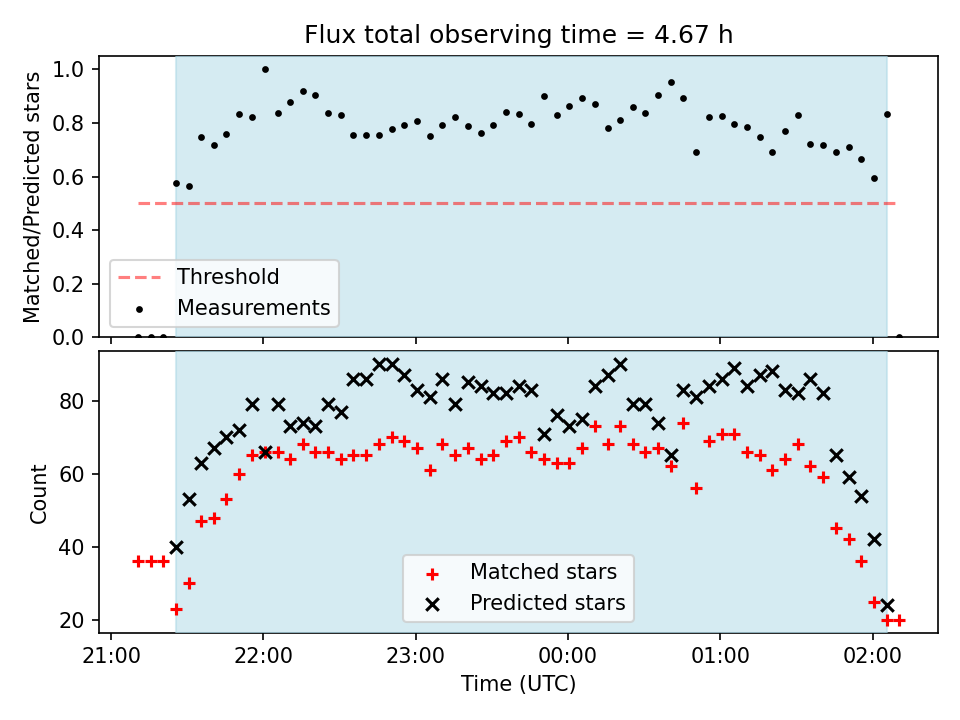 Flux total observing time = 4.67 h

Matched/Predicted stars

1.0
0.8
0.6
0.4
0.2
0.0

Threshold
Measurements

Count

80
60
40
20

Matched stars
Predicted stars

21:00
22:00
23:00
00:00
01:00
02:00

Time (UTC)